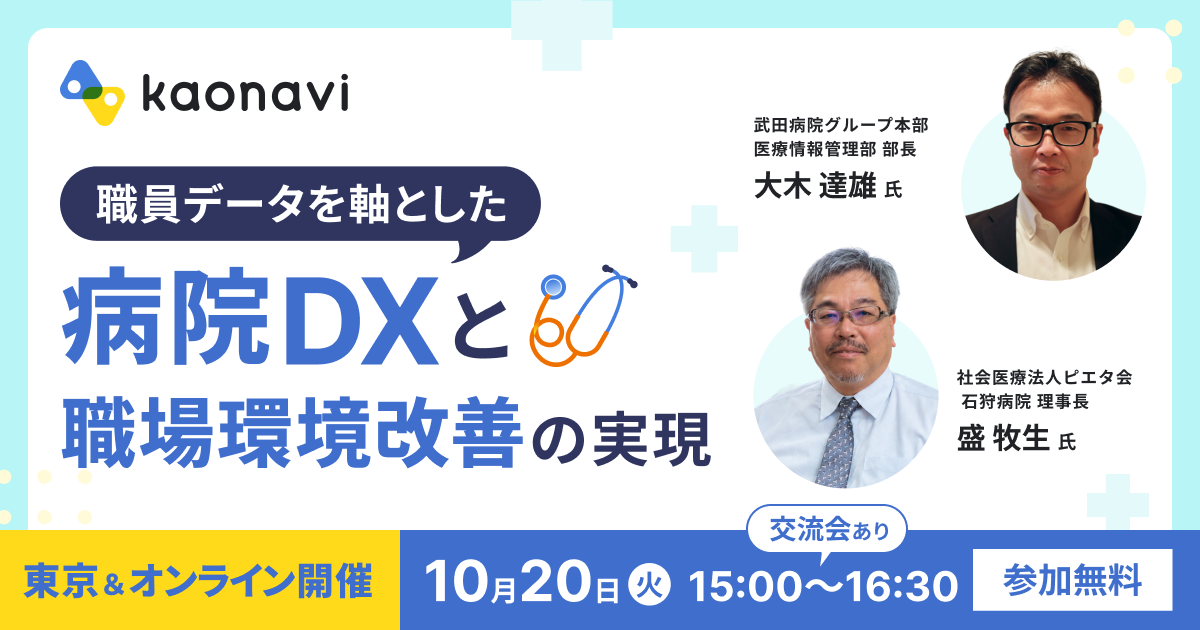 kaonavi

職員データを軸とした

病院DXと
職場環境改善の実現

武田病院グループ本部
医療情報管理部 部長
大木 達雄 氏

社会医療法人ピエタ会
石狩病院 理事長
盛 牧生 氏

東京＆オンライン開催

交流会あり

10月20日 火 15:00〜16:30

参加無料